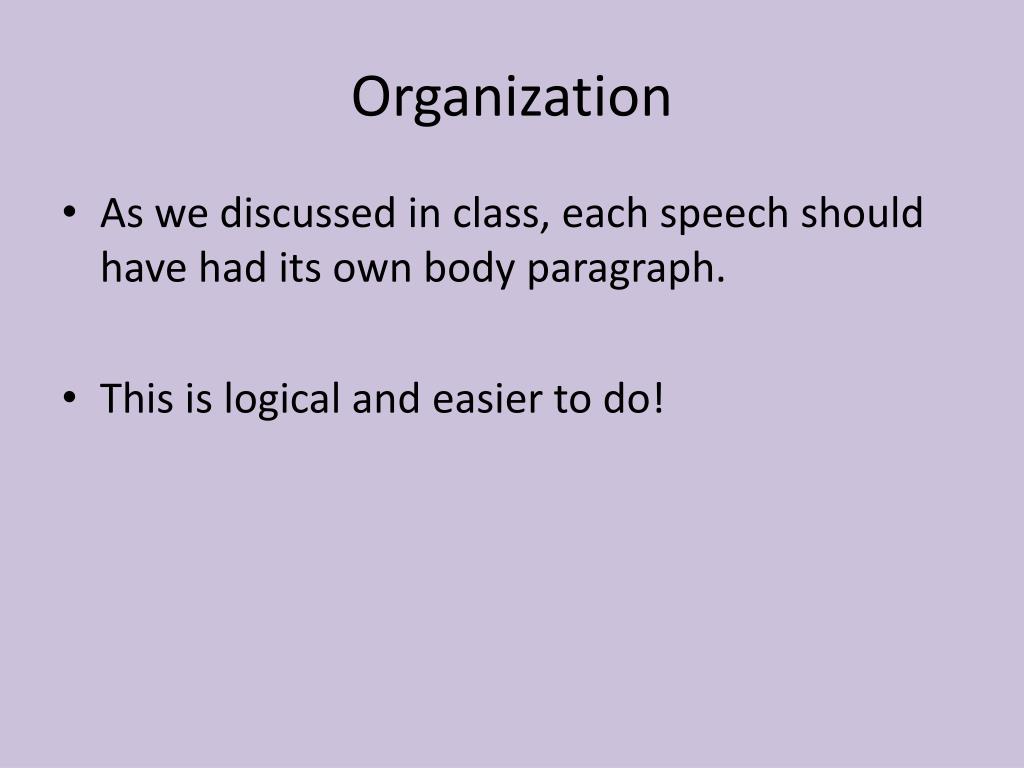 Organization

• As we discussed in class, each speech should have had its own body paragraph.

• This is logical and easier to do!